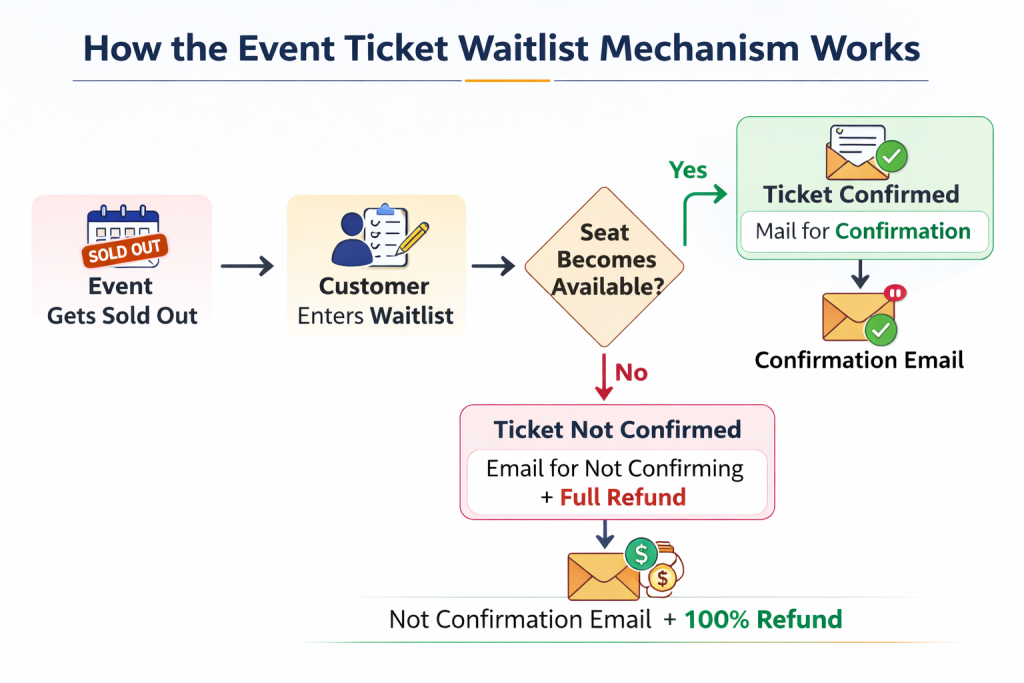 How the Event Ticket Waitlist Mechanism Works

SOLD OUT

Event Gets Sold Out

Customer Enters Waitlist

Seat Becomes Available?

Yes

Ticket Confirmed

Mail for Confirmation

Confirmation Email

No

Ticket Not Confirmed

Email for Not Confirming + Full Refund

$

$

Not Confirmation Email + 100% Refund